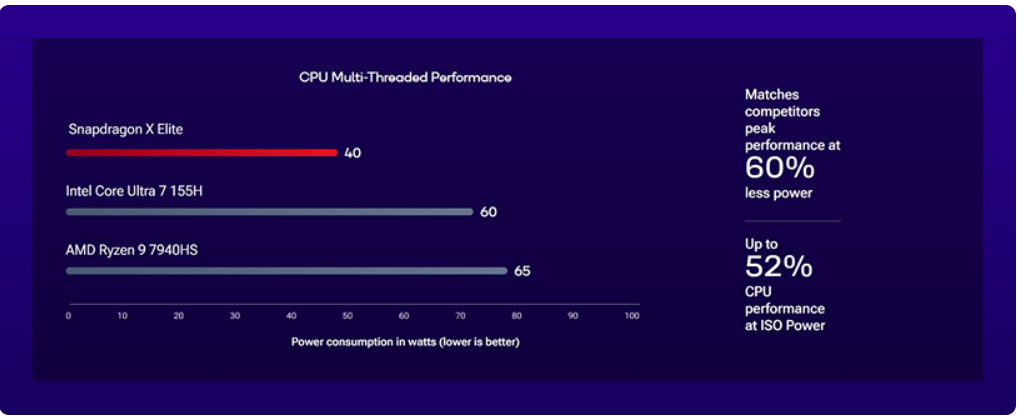 CPU Multi-Threaded Performance

Snapdragon X Elite
40

Intel Core Ultra 7 155H
60

AMD Ryzen 9 7940HS
65

0 10 20 30 40 50 60 70 80 90 100

Power consumption in watts (lower is better)

Matches competitors peak performance at
60%
less power

Up to
52%
CPU performance at ISO Power